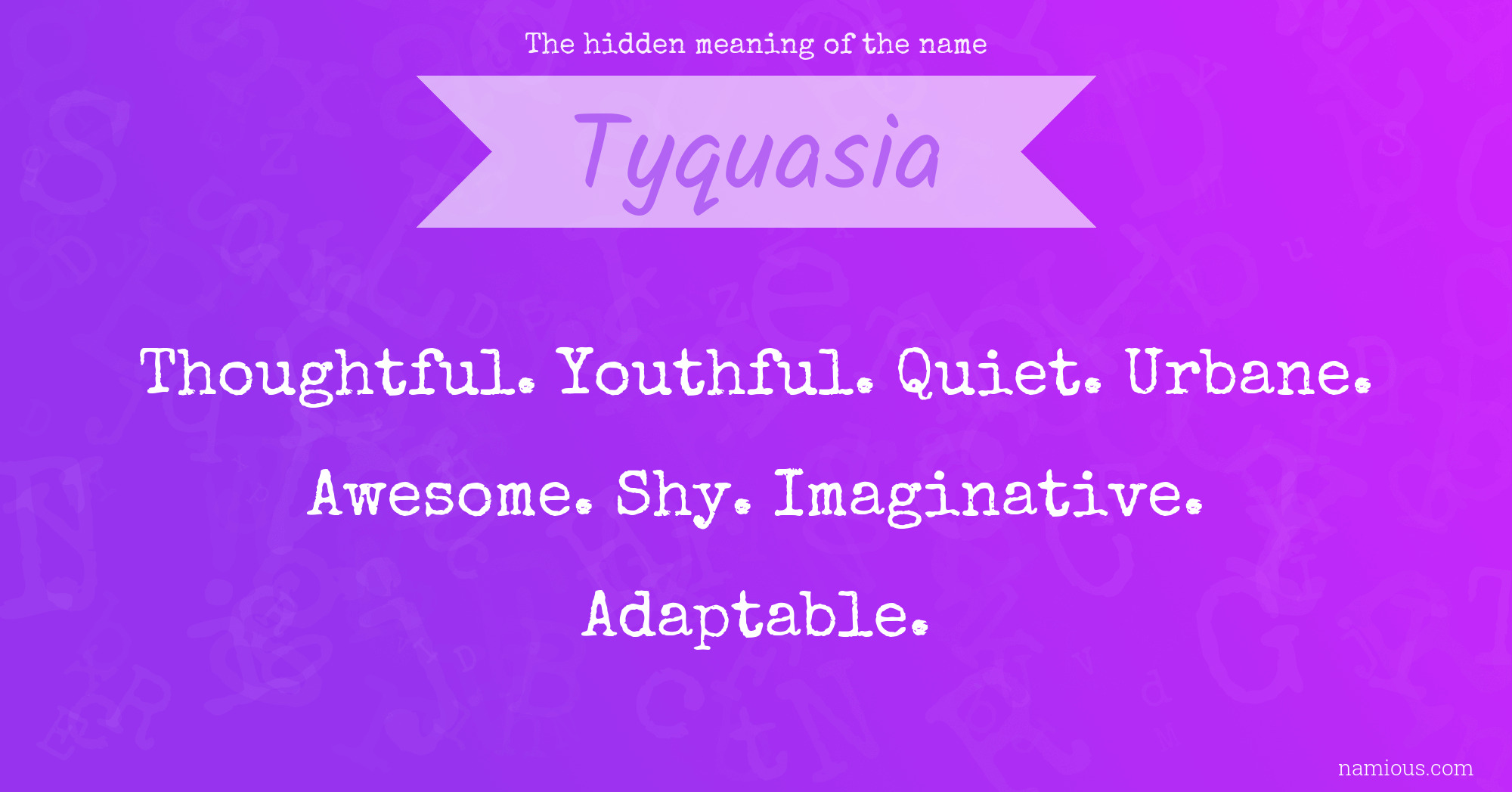 The hidden meaning of the name

Tyquasia

Thoughtful. Youthful. Quiet. Urbane. Awesome. Shy. Imaginative. Adaptable.

namious.com